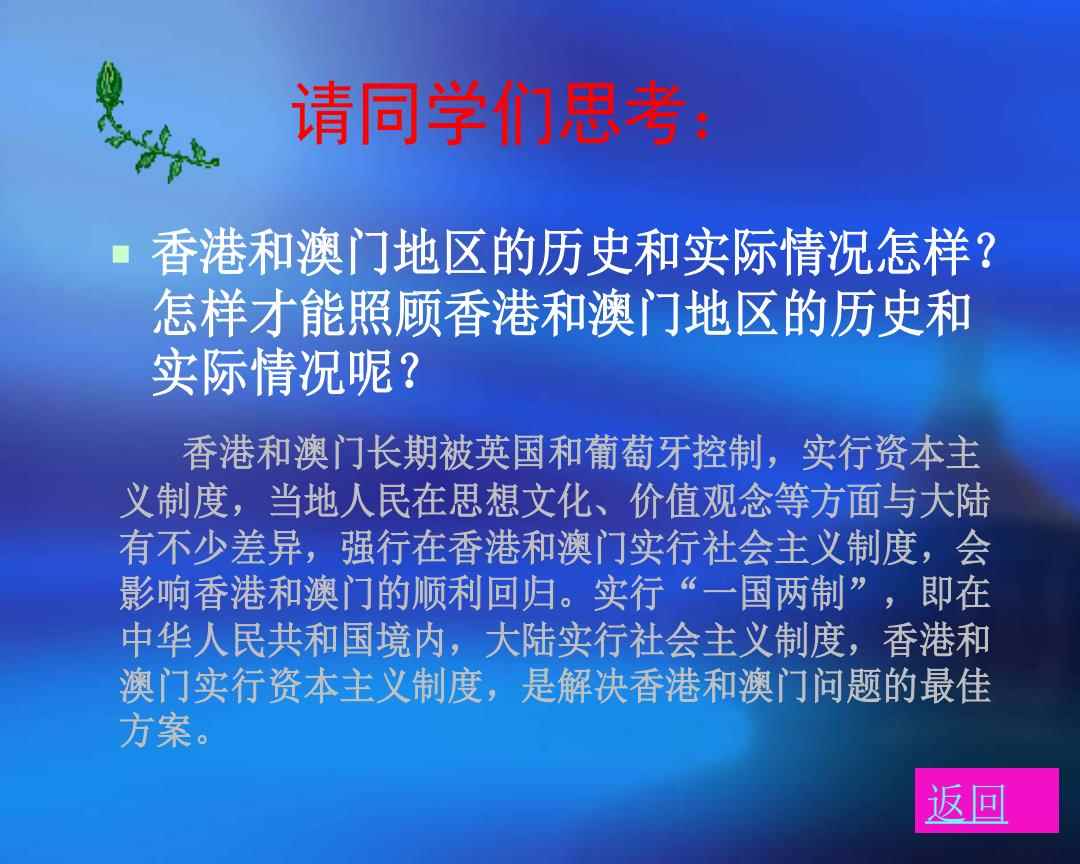 请同学们思考：

香港和澳门地区的历史和实际情况怎样？怎样才能照顾香港和澳门地区的历史和实际情况呢？

香港和澳门长期被英国和葡萄牙控制，实行资本主义制度，当地人民在思想文化、价值观念等方面与大陆有不少差异，强行在香港和澳门实行社会主义制度，会影响香港和澳门的顺利回归。实行“一国两制”，即在中华人民共和国境内，大陆实行社会主义制度，香港和澳门实行资本主义制度，是解决香港和澳门问题的最佳方案。

返回